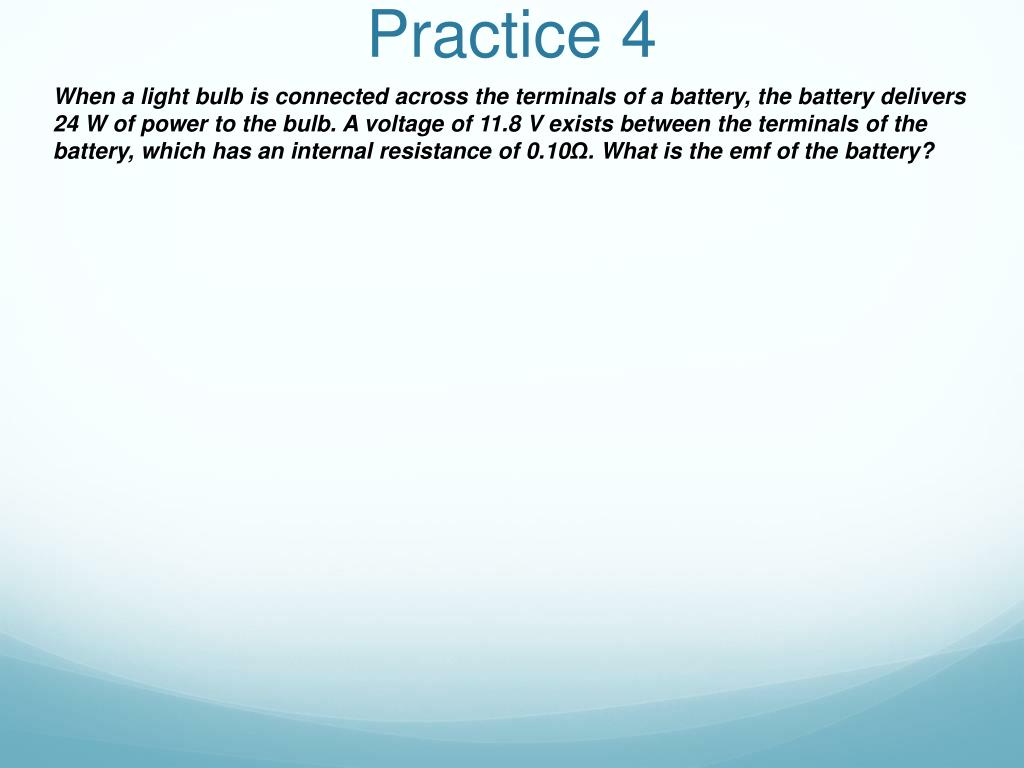 Practice 4

When a light bulb is connected across the terminals of a battery, the battery delivers 24 W of power to the bulb. A voltage of 11.8 V exists between the terminals of the battery, which has an internal resistance of 0.10Ω. What is the emf of the battery?